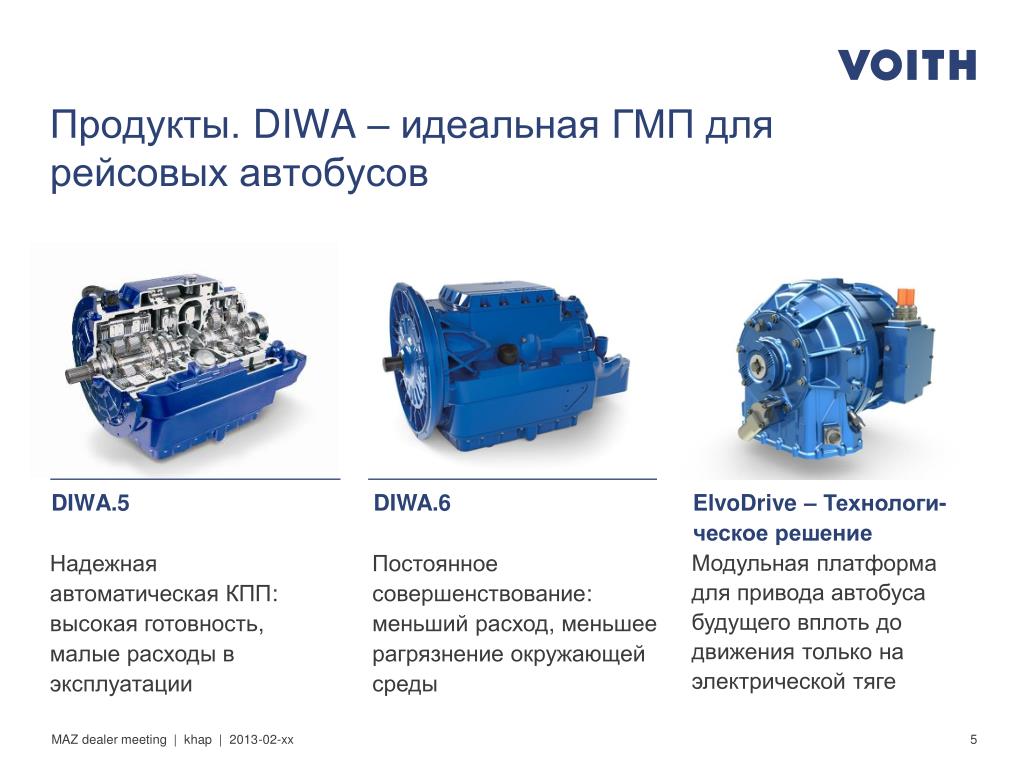 VOITH

Продукты. DIWA – идеальная ГМП для рейсовых автобусов

DIWA.5

Надежная автоматическая КПП: высокая готовность, малые расходы в эксплуатации

DIWA.6

Постоянное совершенствование: меньший расход, меньшее рагрязнение окружающей среды

ElvoDrive – Технологическое решение

Модульная платформа для привода автобуса будущего вплоть до движения только на электрической тяге

MAZ dealer meeting | khap | 2013-02-xx

5